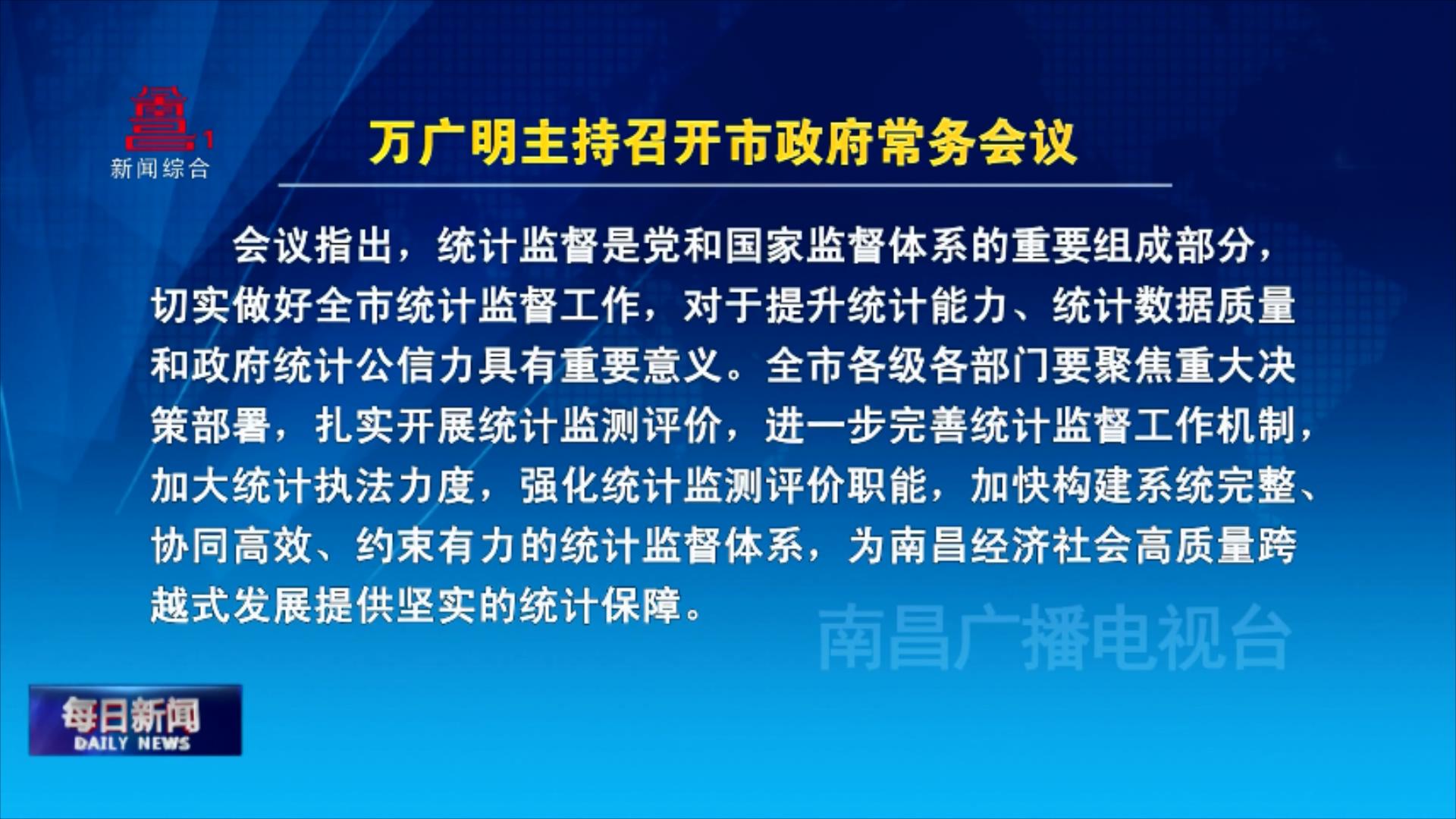 1
新闻综合

万广明主持召开市政府常务会议

会议指出，统计监督是党和国家监督体系的重要组成部分，切实做好全市统计监督工作，对于提升统计能力、统计数据质量和政府统计公信力具有重要意义。全市各级各部门要聚焦重大决策部署，扎实开展统计监测评价，进一步完善统计监督工作机制，加大统计执法力度，强化统计监测评价职能，加快构建系统完整、协同高效、约束有力的统计监督体系，为南昌经济社会高质量跨越式发展提供坚实的统计保障。

南昌广播电视台

每日新闻
DAILY NEWS